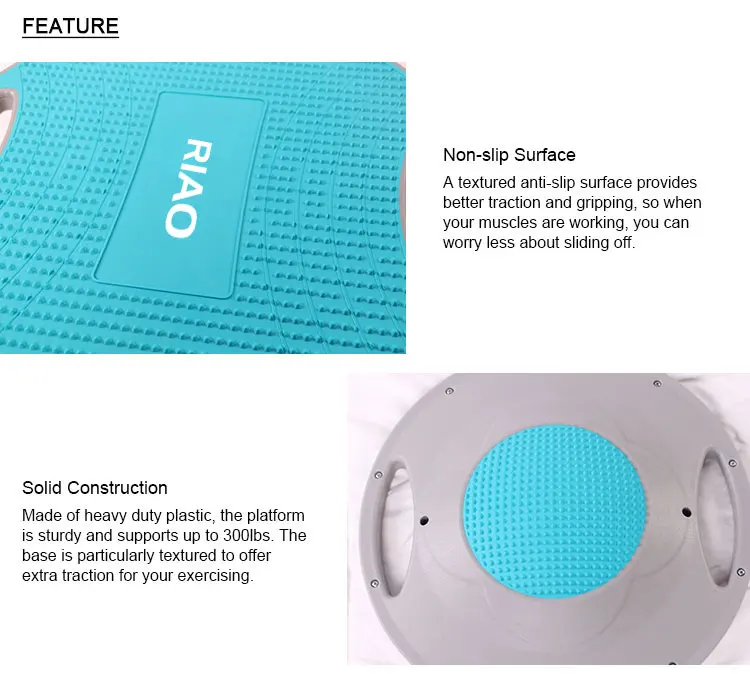 FEATURE

RIAO

Non-slip Surface

A textured anti-slip surface provides better traction and gripping, so when your muscles are working, you can worry less about sliding off.

Solid Construction

Made of heavy duty plastic, the platform is sturdy and supports up to 300lbs. The base is particularly textured to offer extra traction for your exercising.